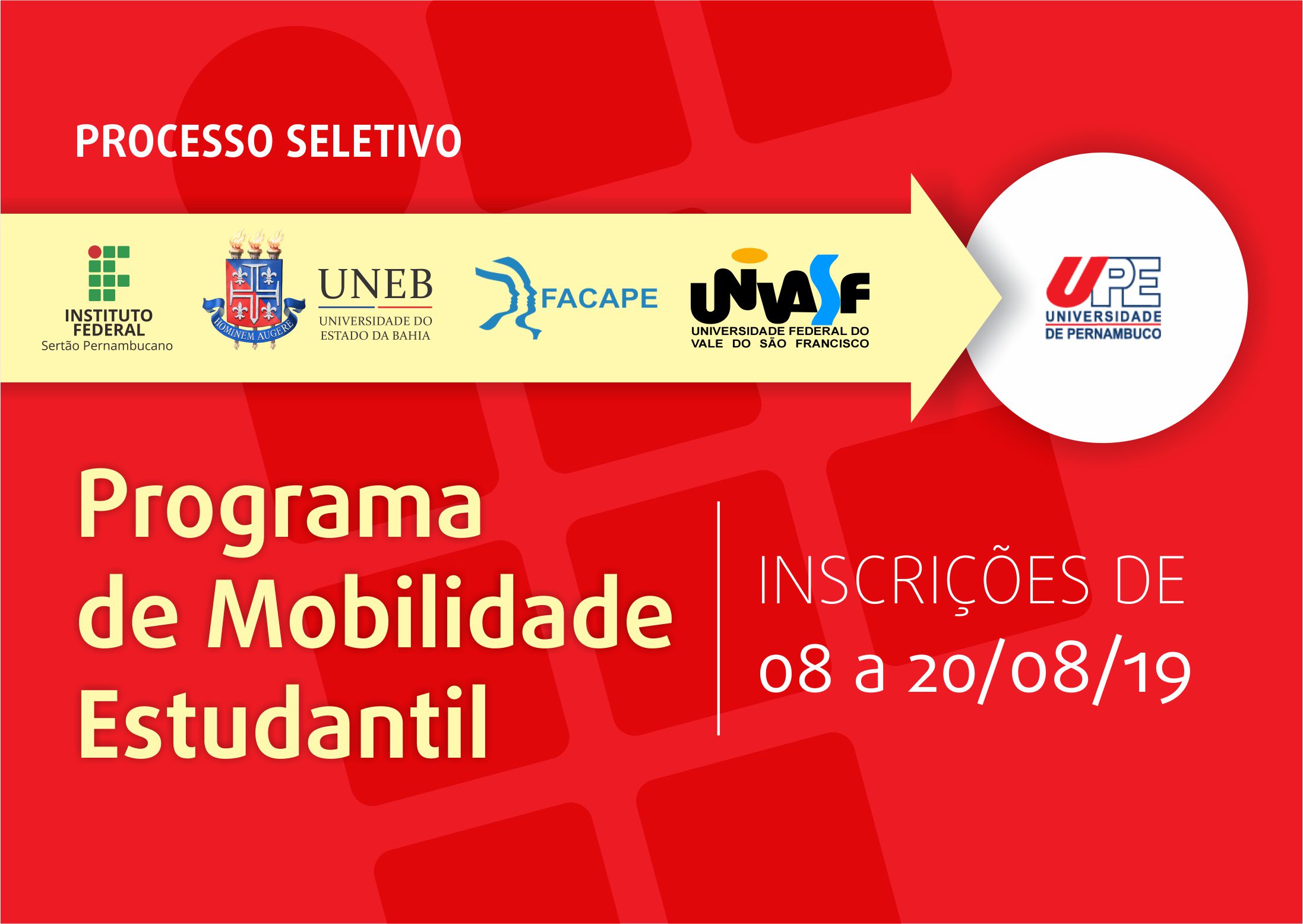 PROCESSO SELETIVO

INSTITUTO FEDERAL
Sertão Pernambucano

HOMINEM AUGERE

UNEB
UNIVERSIDADE DO ESTADO DA BAHIA

FACAPE

UNIVASF
UNIVERSIDADE FEDERAL DO VALE DO SÃO FRANCISCO

UPE
UNIVERSIDADE DE PERNAMBUCO

Programa de Mobilidade Estudantil

INSCRIÇÕES DE 08 a 20/08/19